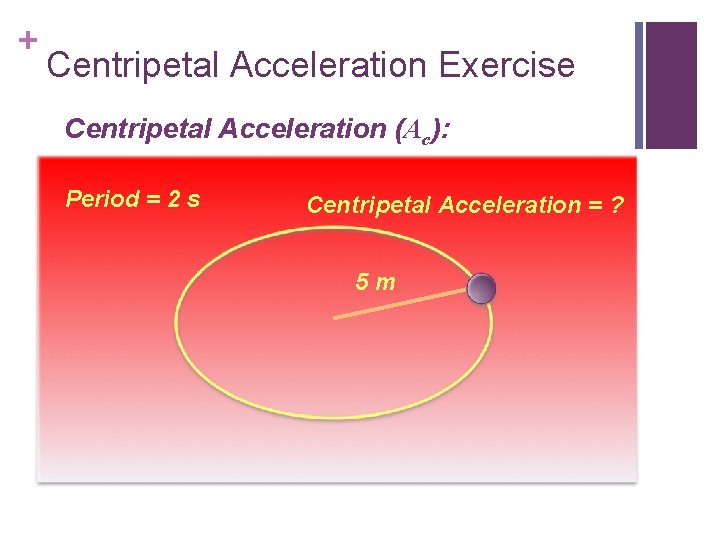 +

Centripetal Acceleration Exercise

Centripetal Acceleration ($A_c$):

Period = 2 s

Centripetal Acceleration = ?

5 m